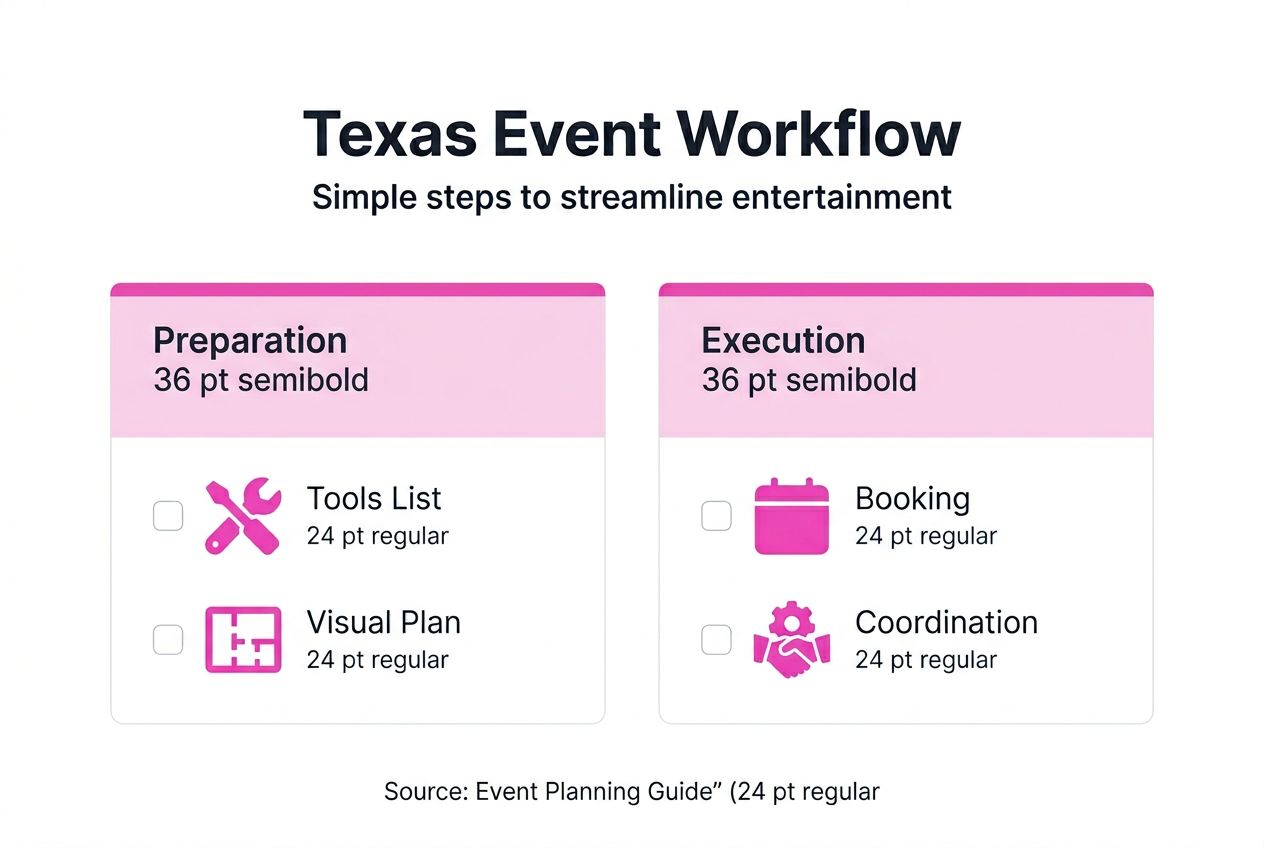 Texas Event Workflow
Simple steps to streamline entertainment

Preparation
36 pt semibold

Tools List
24 pt regular

Visual Plan
24 pt regular

Execution
36 pt semibold

Booking
24 pt regular

Coordination
24 pt regular

Source: Event Planning Guide” (24 pt regular